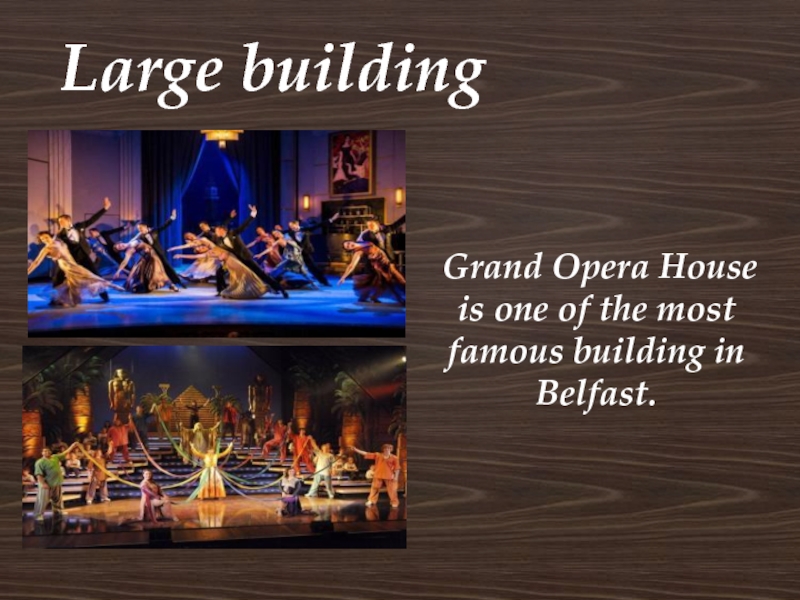 Large building

Grand Opera House is one of the most famous building in Belfast.